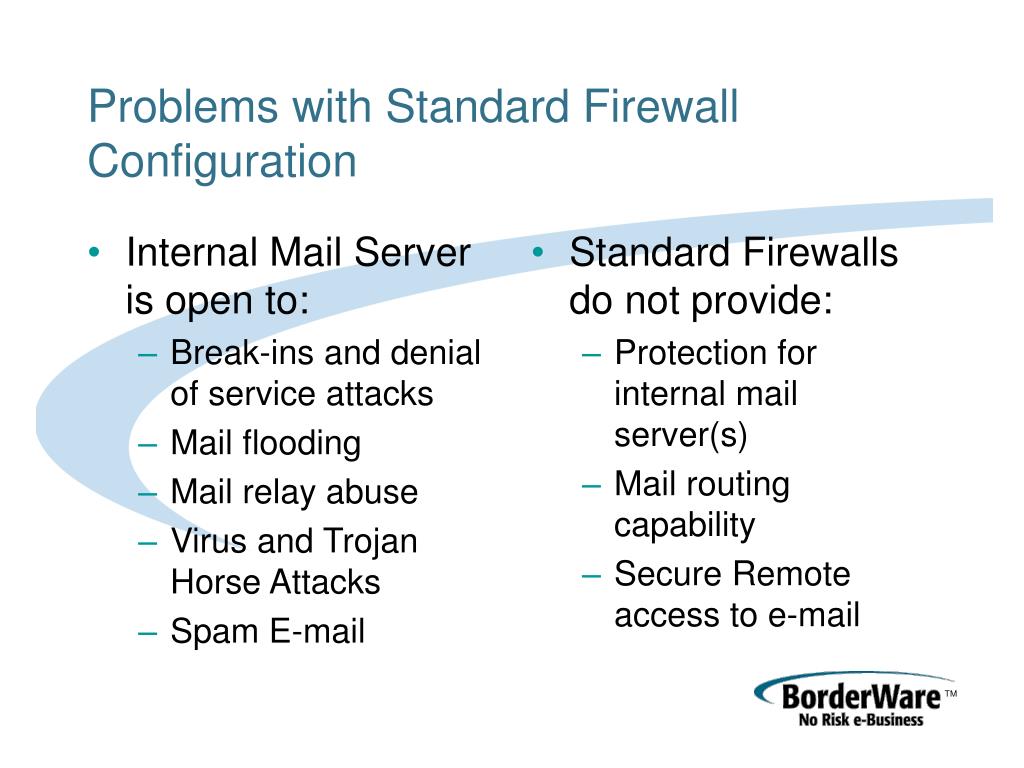 Problems with Standard Firewall Configuration

• Internal Mail Server is open to:
– Break-ins and denial of service attacks
– Mail flooding
– Mail relay abuse
– Virus and Trojan Horse Attacks
– Spam E-mail

• Standard Firewalls do not provide:
– Protection for internal mail server(s)
– Mail routing capability
– Secure Remote access to e-mail

BorderWare™
No Risk e-Business